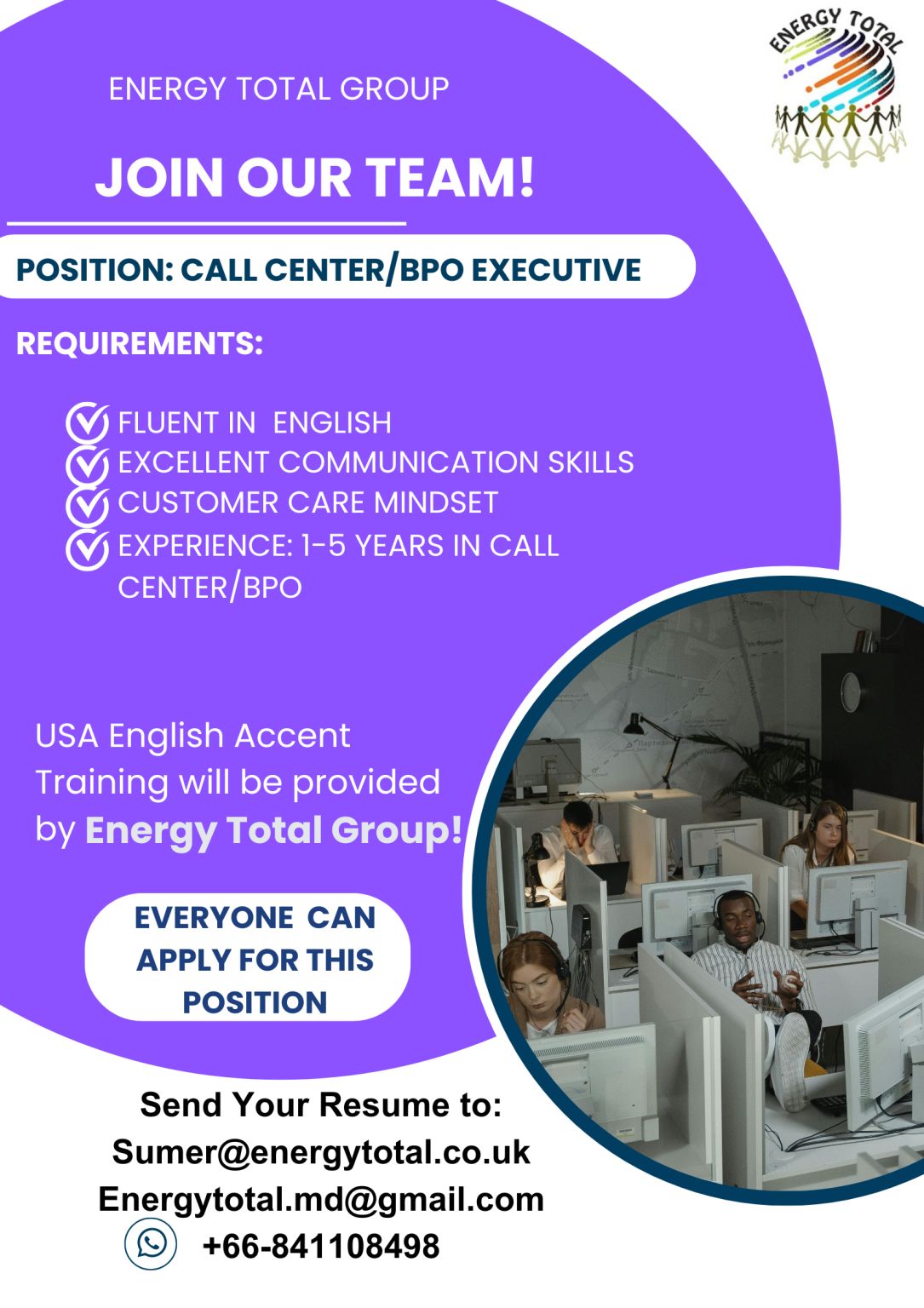 ENERGY TOTAL

ENERGY TOTAL GROUP

JOIN OUR TEAM!

POSITION: CALL CENTER/BPO EXECUTIVE

REQUIREMENTS:

FLUENT IN ENGLISH
EXCELLENT COMMUNICATION SKILLS
CUSTOMER CARE MINDSET
EXPERIENCE: 1-5 YEARS IN CALL CENTER/BPO

USA English Accent Training will be provided by Energy Total Group!

EVERYONE CAN APPLY FOR THIS POSITION

Send Your Resume to:
Sumer@energytotal.co.uk
Energytotal.md@gmail.com
+66-841108498